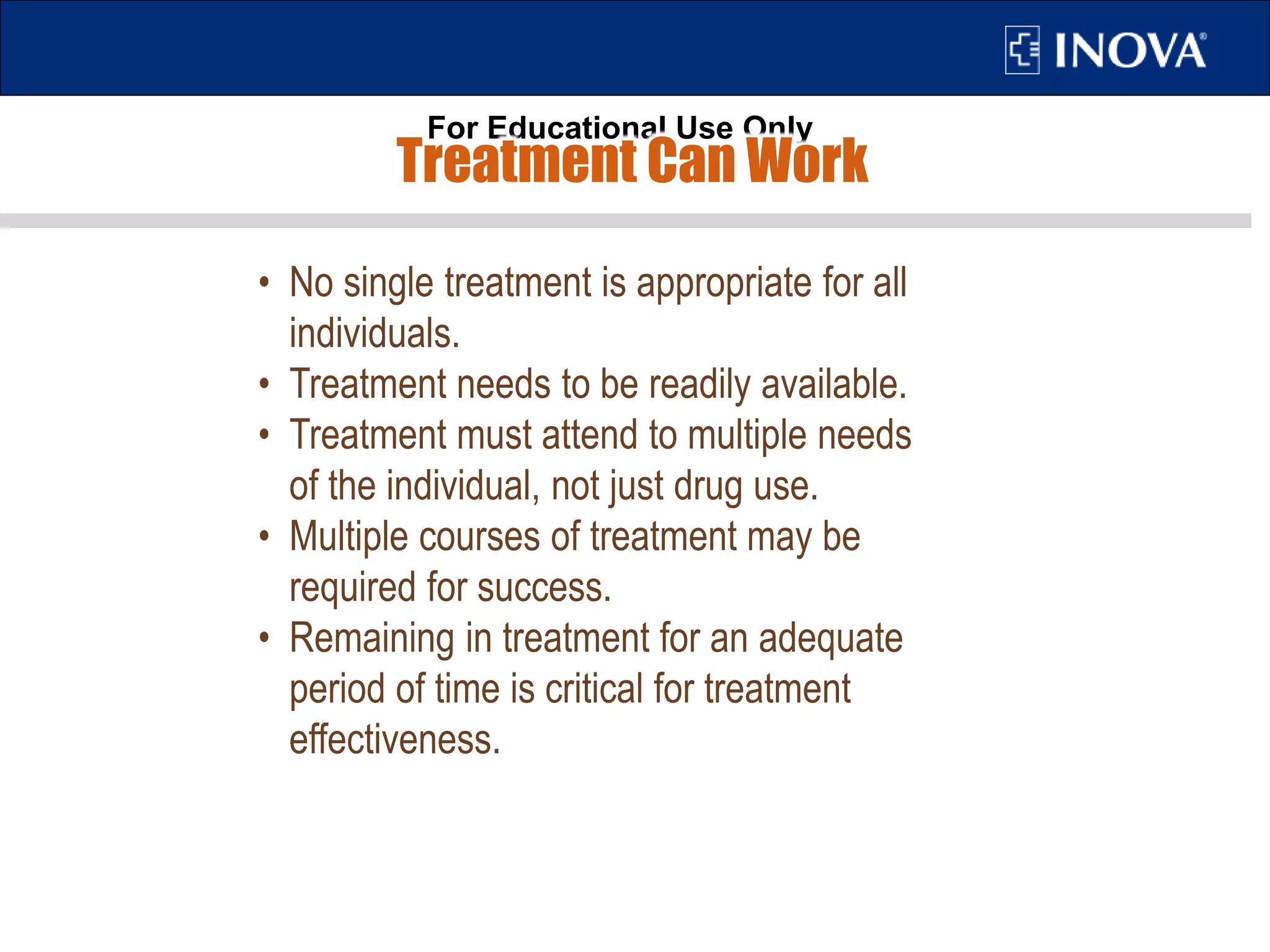 INOVA®

For Educational Use Only

Treatment Can Work

• No single treatment is appropriate for all individuals.
• Treatment needs to be readily available.
• Treatment must attend to multiple needs of the individual, not just drug use.
• Multiple courses of treatment may be required for success.
• Remaining in treatment for an adequate period of time is critical for treatment effectiveness.